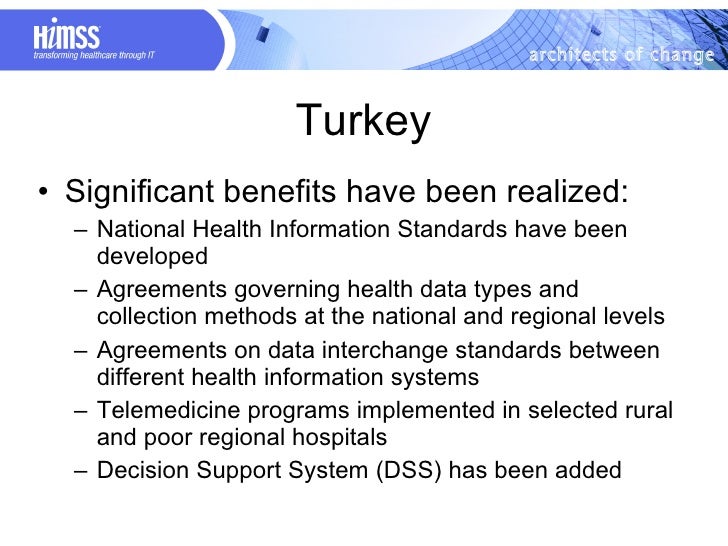 HIMSS
transforming healthcare through IT

architects of change

Turkey

• Significant benefits have been realized:
– National Health Information Standards have been developed
– Agreements governing health data types and collection methods at the national and regional levels
– Agreements on data interchange standards between different health information systems
– Telemedicine programs implemented in selected rural and poor regional hospitals
– Decision Support System (DSS) has been added